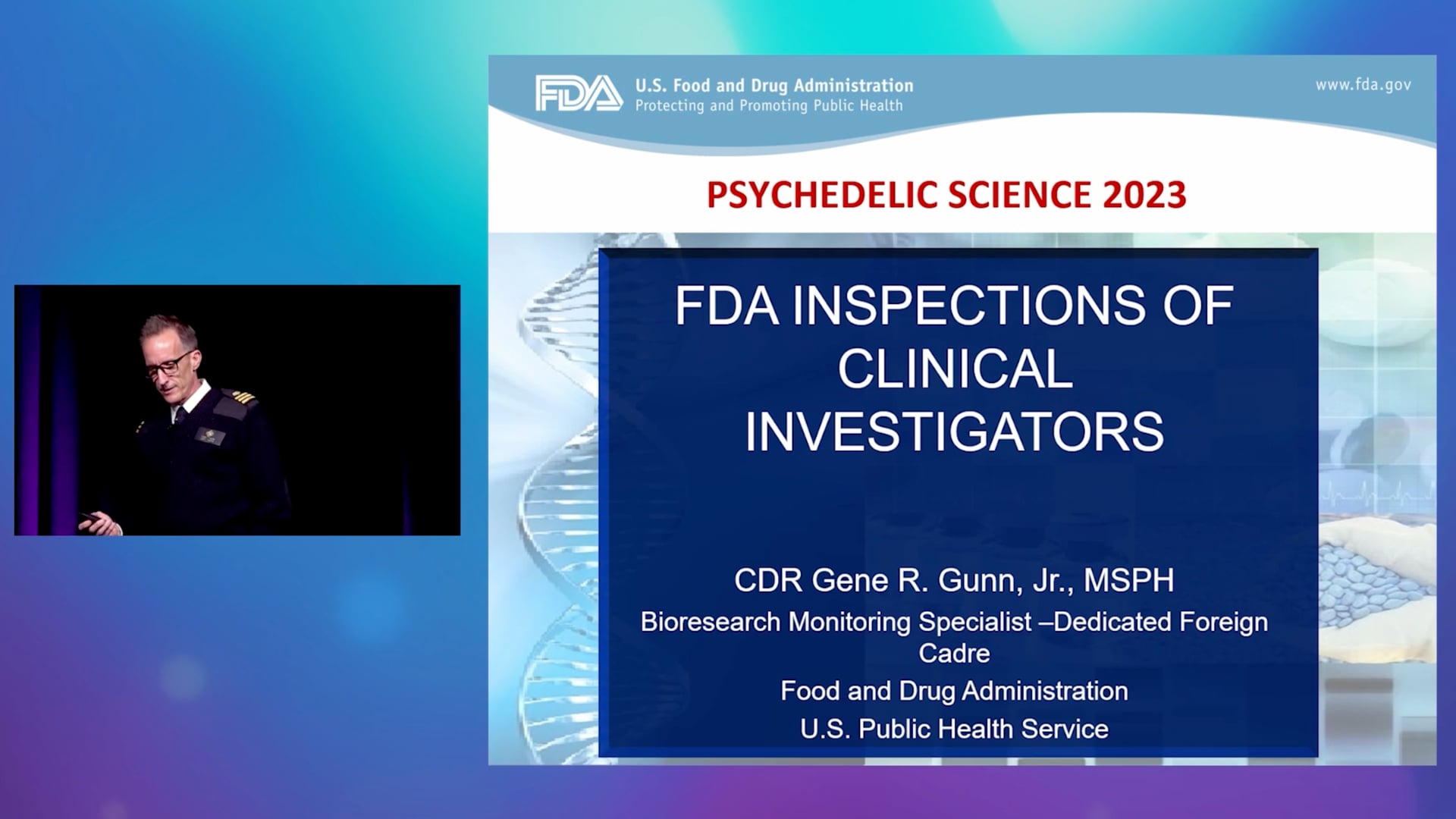 FDA U.S. Food and Drug Administration
Protecting and Promoting Public Health

www.fda.gov

PSYCHEDELIC SCIENCE 2023

FDA INSPECTIONS OF CLINICAL INVESTIGATORS

CDR Gene R. Gunn, Jr., MSPH

Bioresearch Monitoring Specialist –Dedicated Foreign Cadre

Food and Drug Administration

U.S. Public Health Service